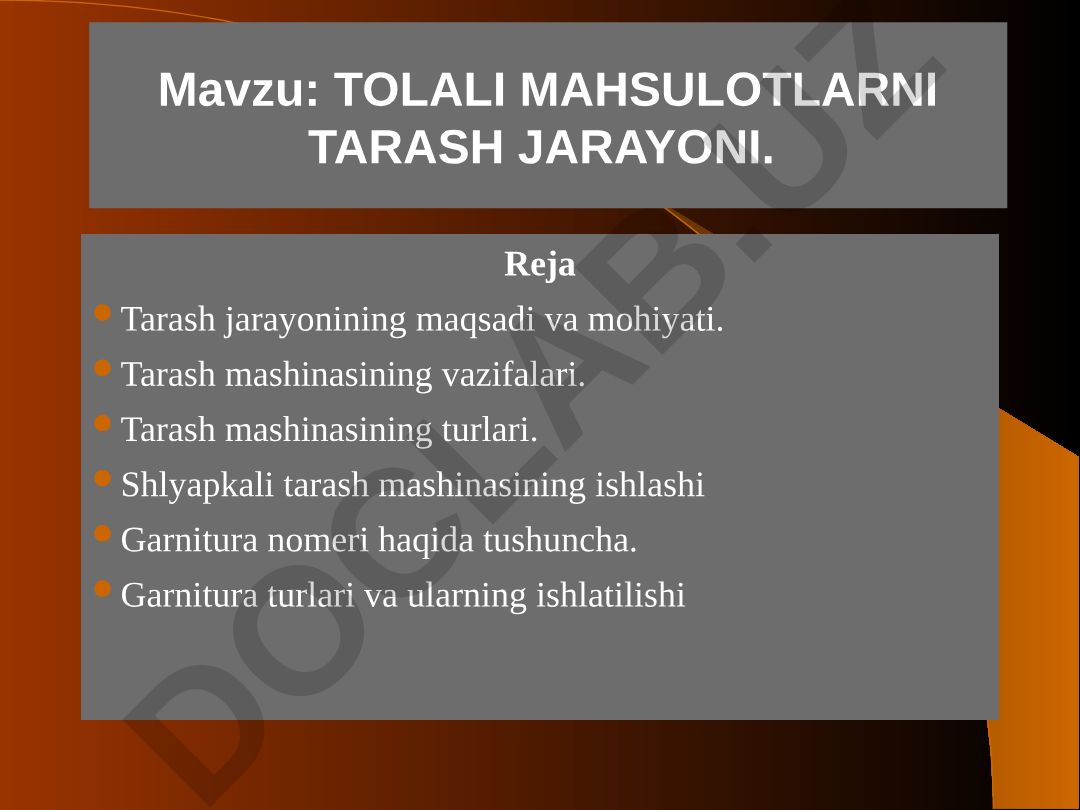 Mavzu: TOLALI MAHSULOTLARNI TARASH JARAYONI.

Reja

Tarash jarayonining maqsadi va mohiyati.

Tarash mashinasining vazifalari.

Tarash mashinasining turlari.

Shlyapkali tarash mashinasining ishlashi

Garnitura nomeri haqida tushuncha.

Garnitura turlari va ularning ishlatilishi

DOCLAB.UZ